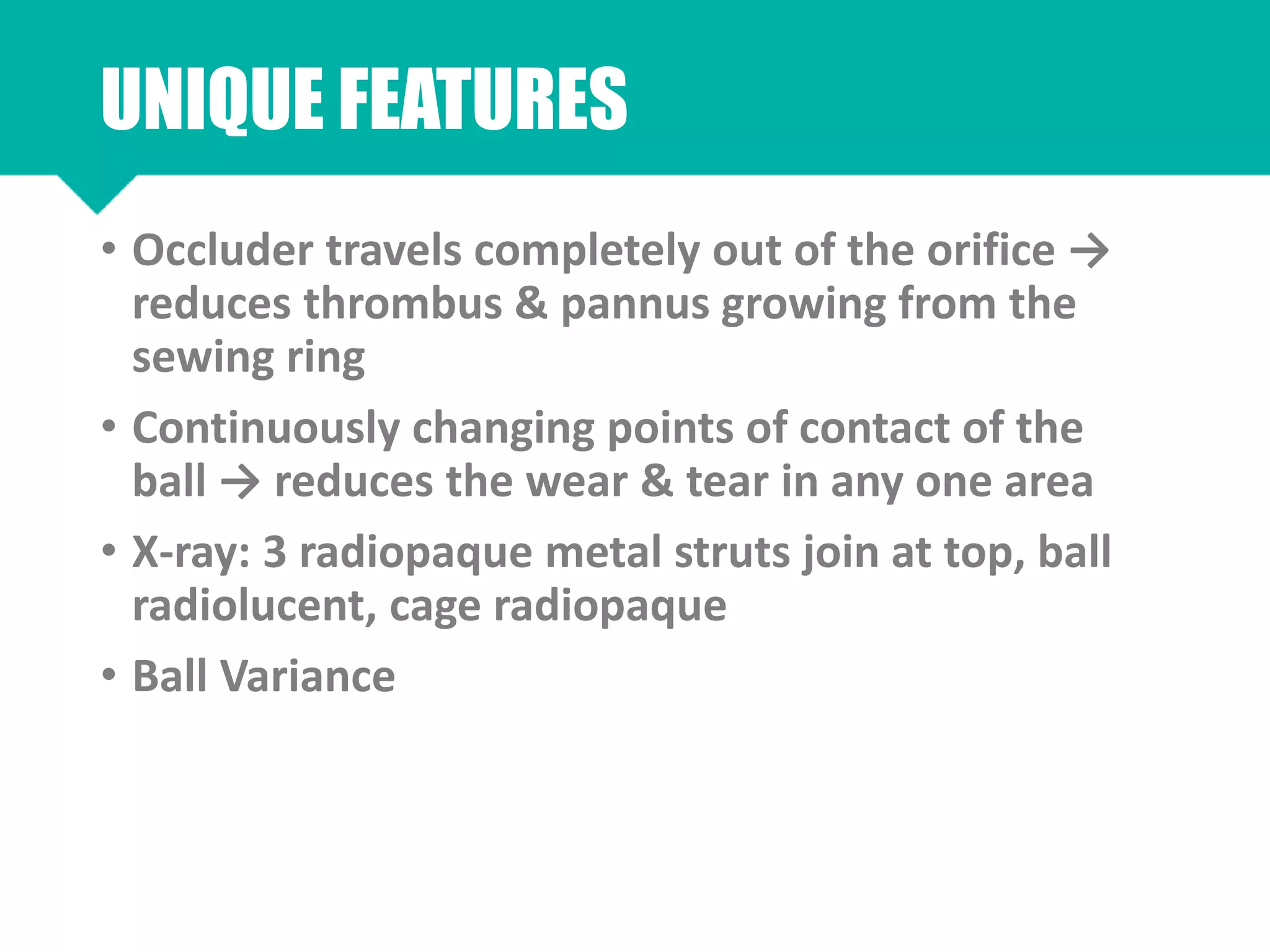 UNIQUE FEATURES

• Occluder travels completely out of the orifice → reduces thrombus & pannus growing from the sewing ring

• Continuously changing points of contact of the ball → reduces the wear & tear in any one area

• X-ray: 3 radiopaque metal struts join at top, ball radiolucent, cage radiopaque

• Ball Variance